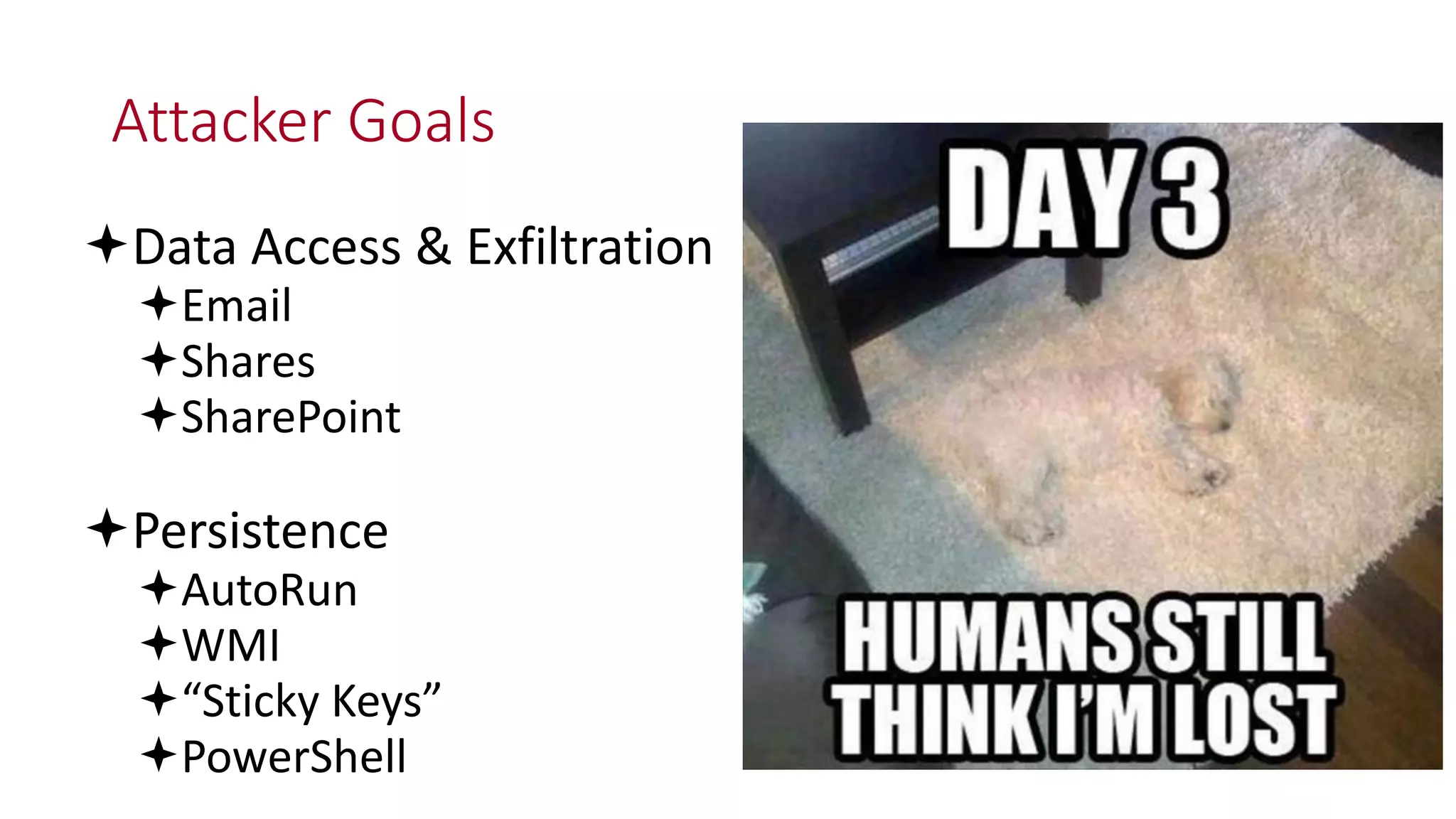 Attacker Goals

✦Data Access & Exfiltration
✦Email
✦Shares
✦SharePoint

✦Persistence
✦AutoRun
✦WMI
✦“Sticky Keys”
✦PowerShell

DAY 3

HUMANS STILL THINK I'M LOST